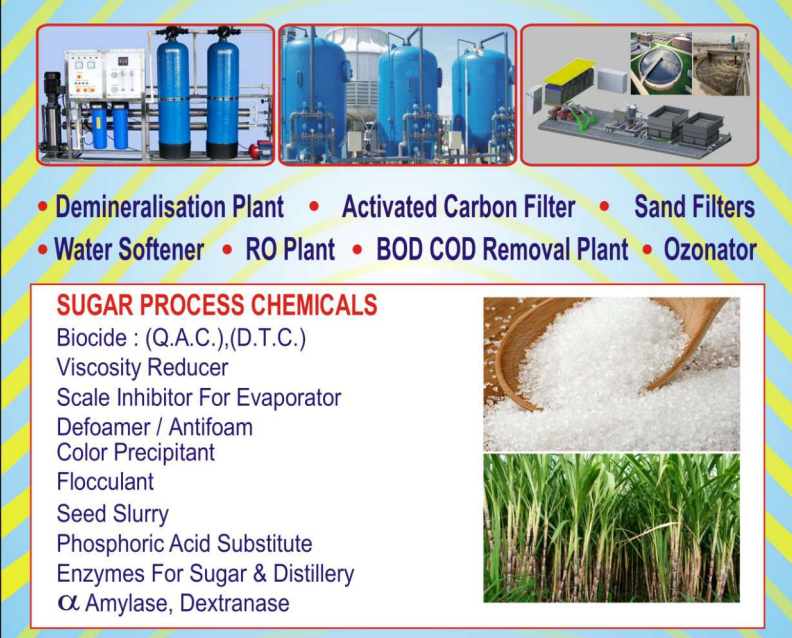 • Demineralisation Plant • Activated Carbon Filter • Sand Filters
• Water Softener • RO Plant • BOD COD Removal Plant • Ozonator

SUGAR PROCESS CHEMICALS
Biocide : (Q.A.C.),(D.T.C.)
Viscosity Reducer
Scale Inhibitor For Evaporator
Defoamer / Antifoam
Color Precipitant
Flocculant
Seed Slurry
Phosphoric Acid Substitute
Enzymes For Sugar & Distillery
$\alpha$ Amylase, Dextranase